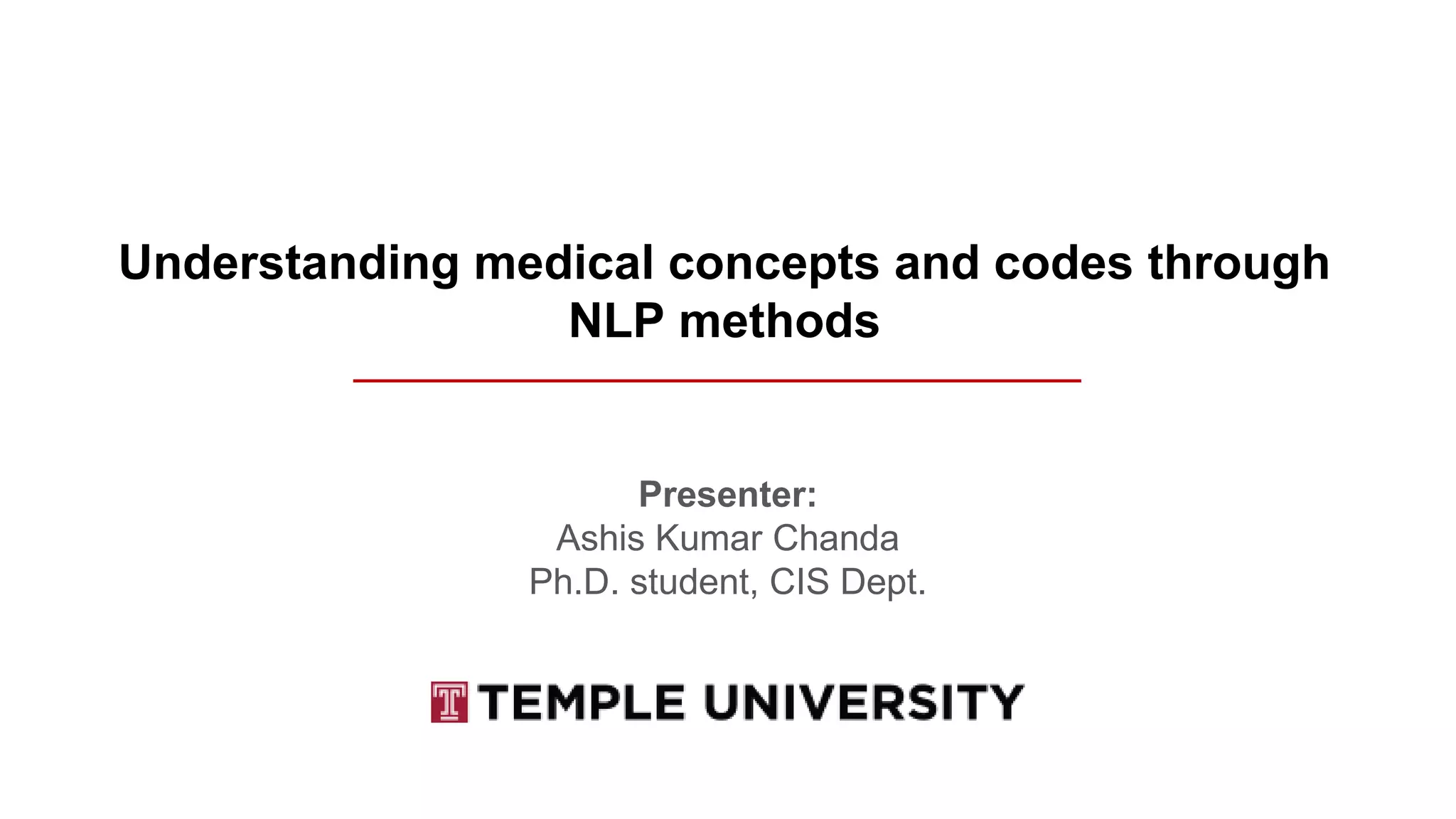 Understanding medical concepts and codes through NLP methods

Presenter:
Ashis Kumar Chanda
Ph.D. student, CIS Dept.

T TEMPLE UNIVERSITY